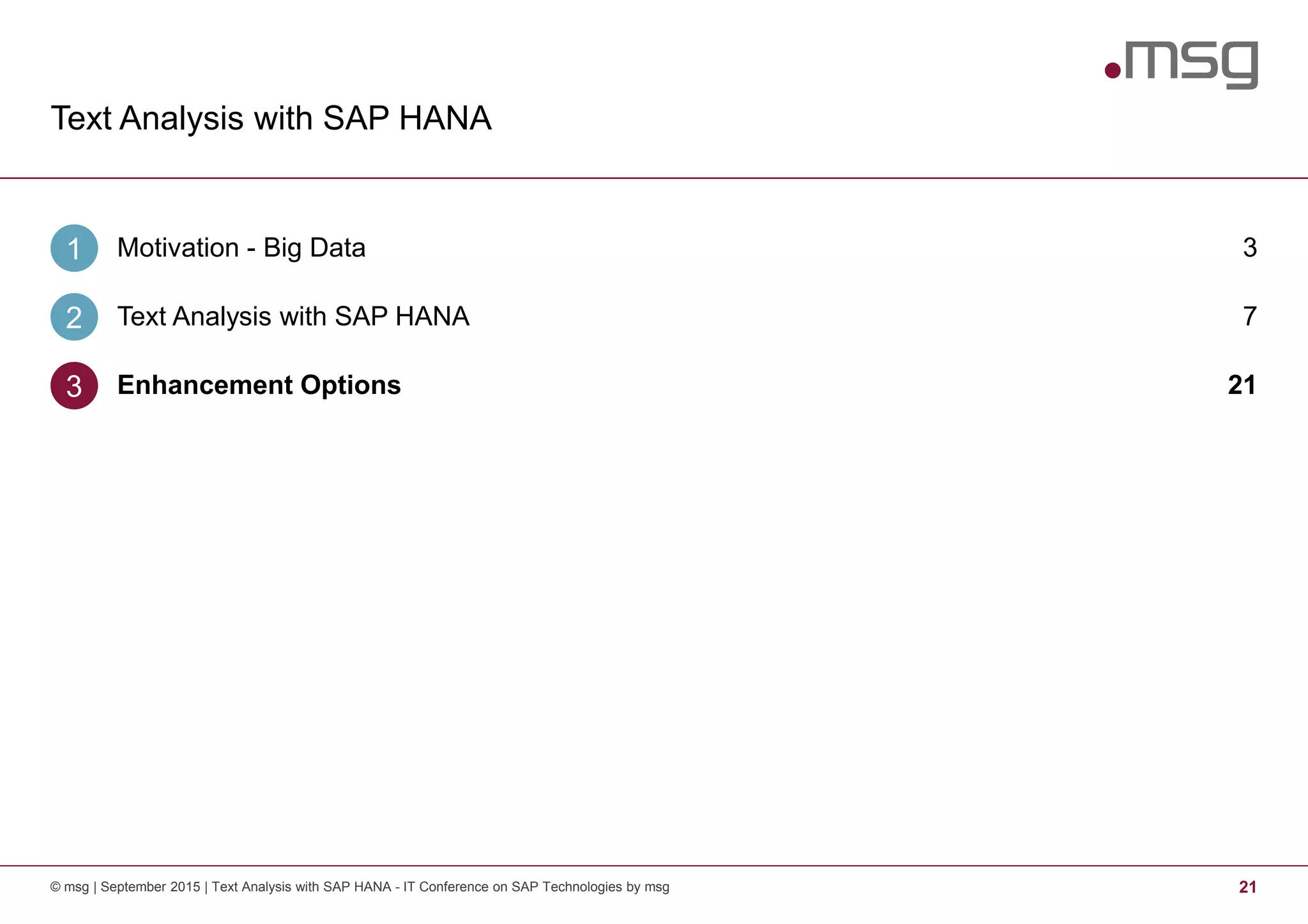 .msg

Text Analysis with SAP HANA

1 Motivation - Big Data 3

2 Text Analysis with SAP HANA 7

3 Enhancement Options 21

© msg | September 2015 | Text Analysis with SAP HANA - IT Conference on SAP Technologies by msg 21